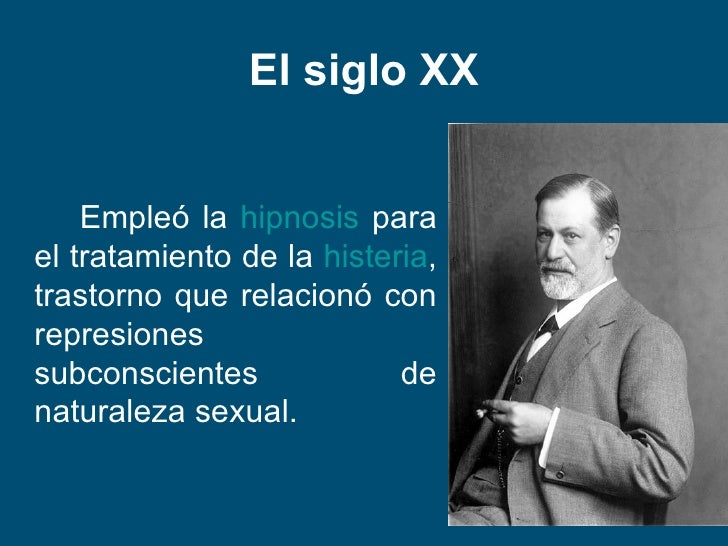 El siglo XX

Empleó la hipnosis para el tratamiento de la histeria, trastorno que relacionó con represiones subconscientes de naturaleza sexual.